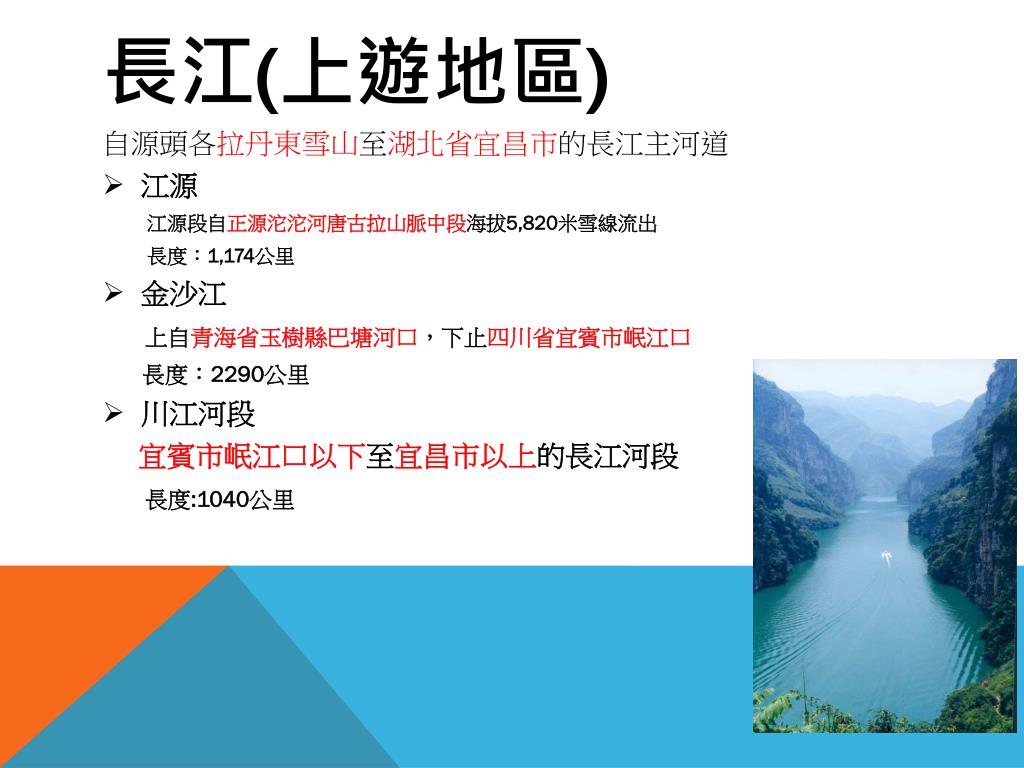 長江(上遊地區)

自源頭各拉丹東雪山至湖北省宜昌市的長江主河道

➢ 江源

江源段自正源沱沱河唐古拉山脈中段海拔5,820米雪線流出

長度：1,174公里

➢ 金沙江

上自青海省玉樹縣巴塘河口，下止四川省宜賓市岷江口

長度：2290公里

➢ 川江河段

宜賓市岷江口以下至宜昌市以上的長江河段

長度:1040公里